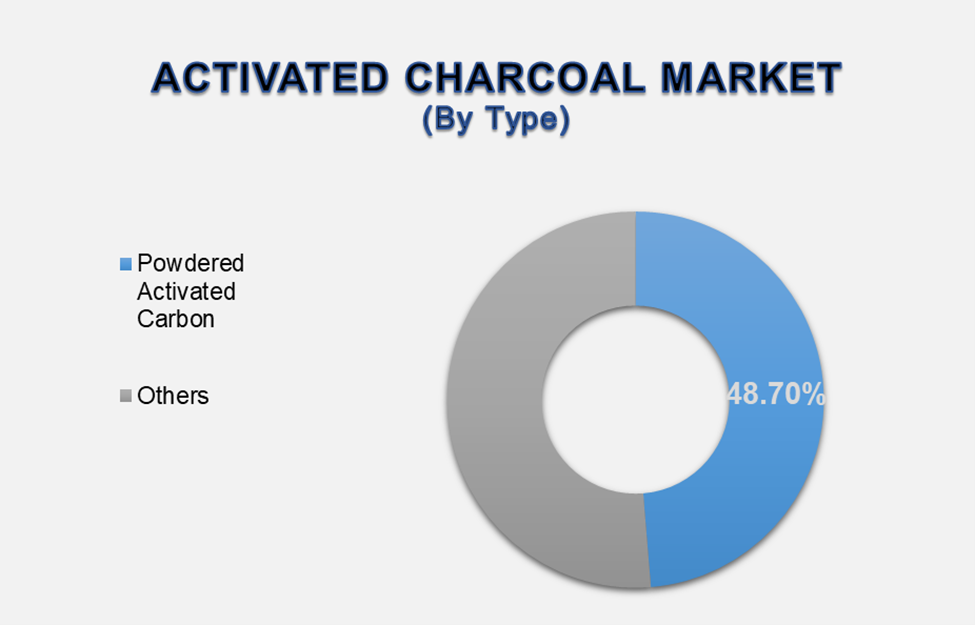 ACTIVATED CHARCOAL MARKET
(By Type)

Powdered Activated Carbon

Others

48.70%